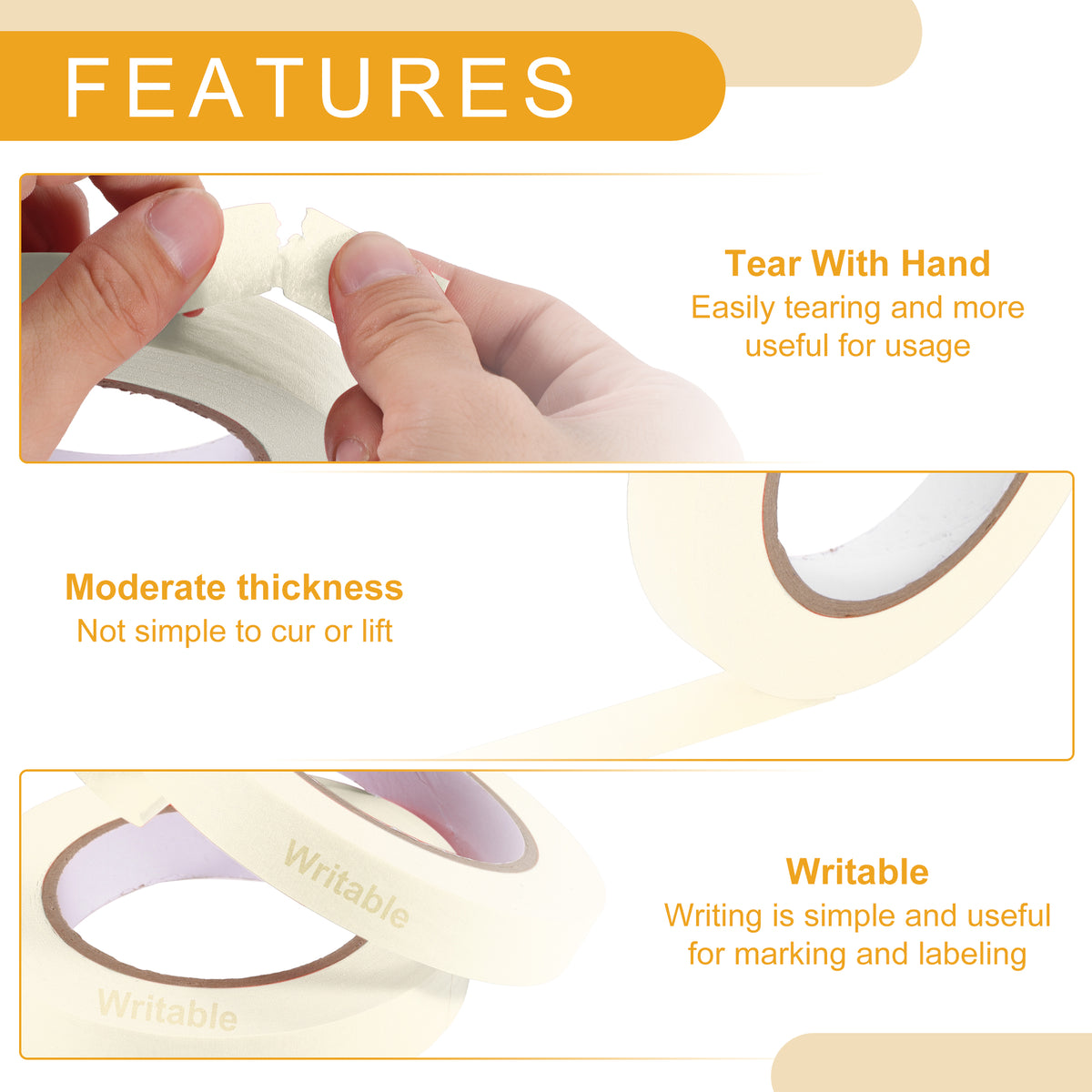 FEATURES

Tear With Hand
Easily tearing and more useful for usage

Moderate thickness
Not simple to cur or lift

Writable
Writable

Writable
Writing is simple and useful for marking and labeling